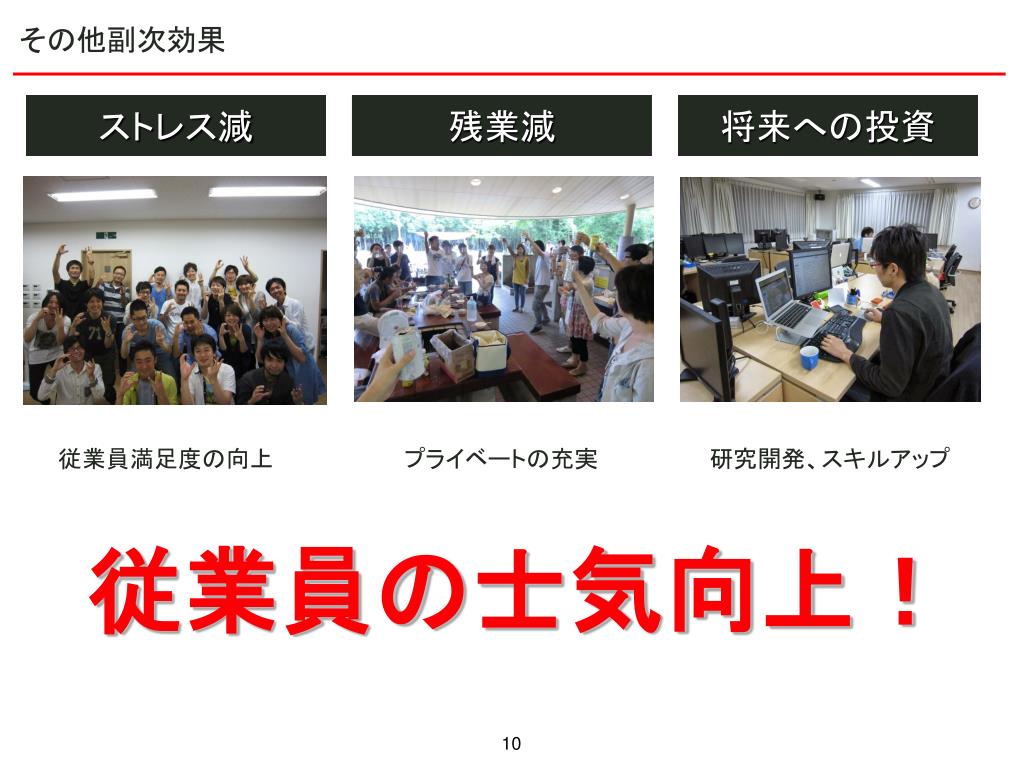 その他副次効果

ストレス減

残業減

将来への投資

従業員満足度の向上

プライベートの充実

研究開発、スキルアップ

従業員の士気向上！

10